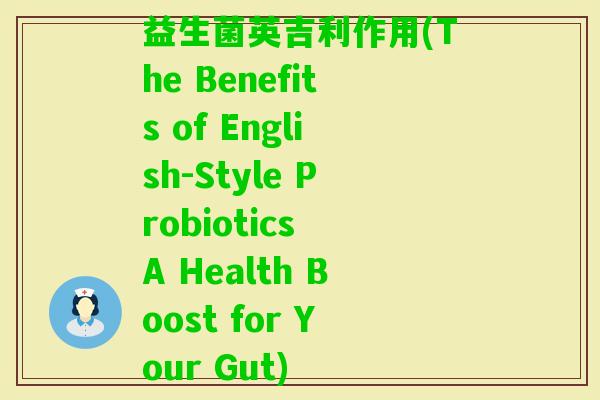 益生菌英吉利作用(The Benefits of English-Style Probiotics A Health Boost for Your Gut)